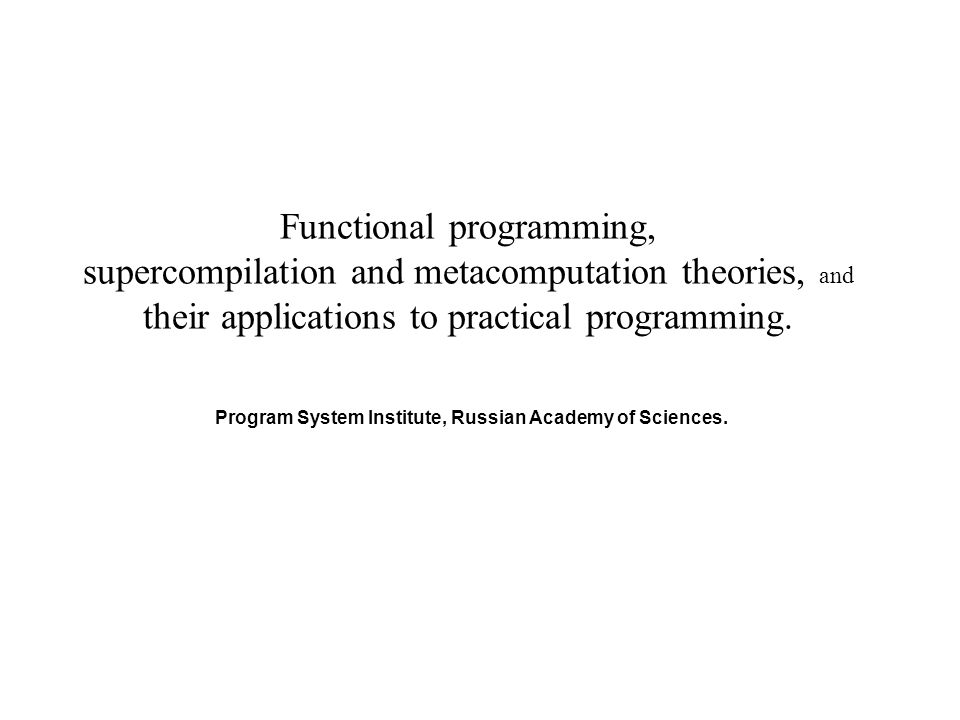 Functional programming,
supercompilation and metacomputation theories, and
their applications to practical programming.

Program System Institute, Russian Academy of Sciences.